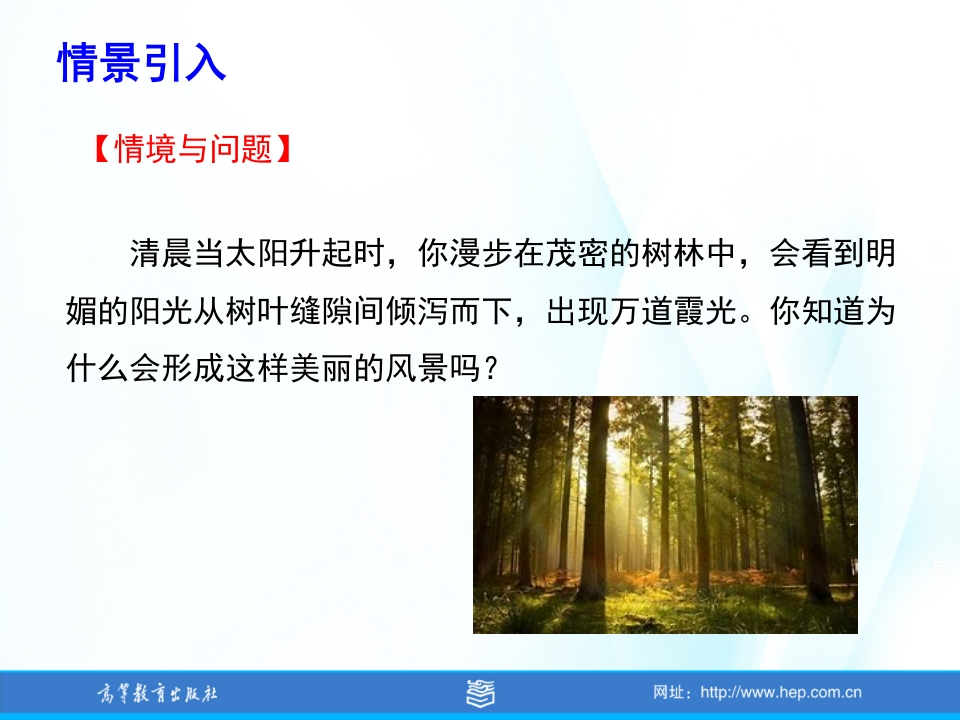 情景引入

【情境与问题】

清晨当太阳升起时，你漫步在茂密的树林中，会看到明媚的阳光从树叶缝隙间倾泻而下，出现万道霞光。你知道为什么会形成这样美丽的风景吗？

高等教育出版社

网址：http://www.hep.com.cn